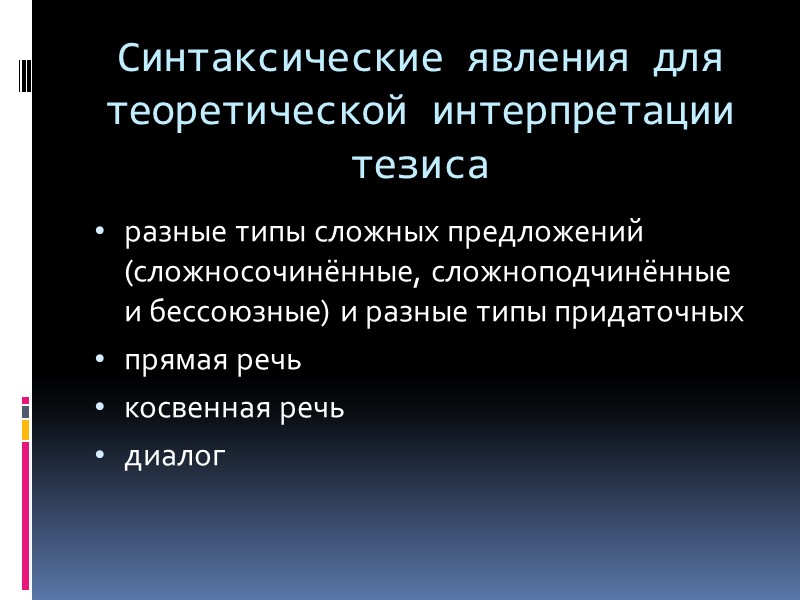 Синтаксические явления для теоретической интерпретации тезиса

• разные типы сложных предложений (сложносочинённые, сложноподчинённые и бессоюзные) и разные типы придаточных
• прямая речь
• косвенная речь
• диалог